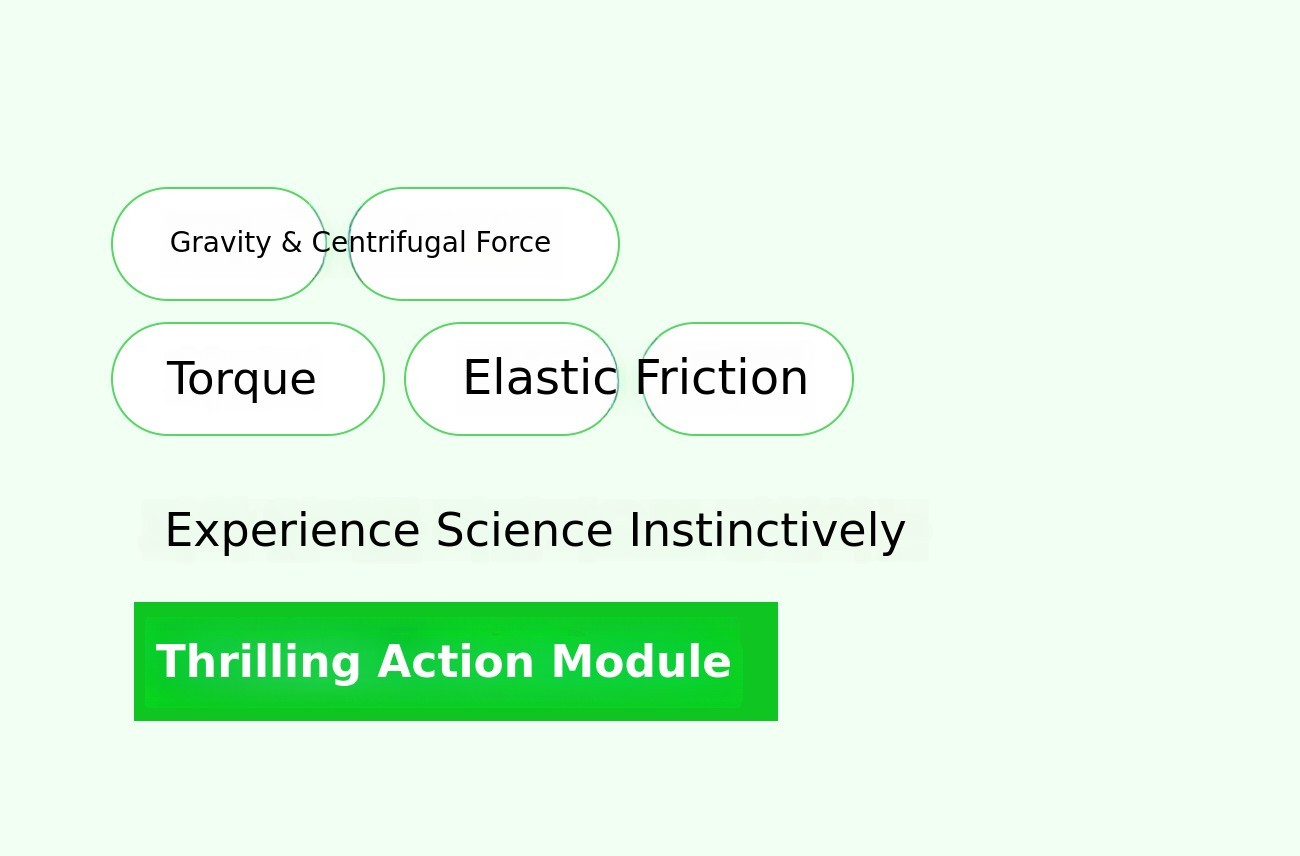 Gravity & Centrifugal Force

Torque

Elastic

Friction

Experience Science Instinctively

Thrilling Action Module